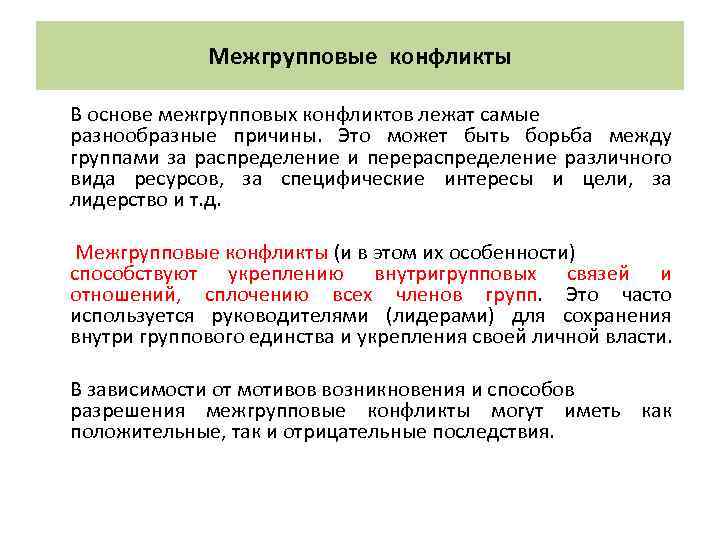 Межгрупповые конфликты

В основе межгрупповых конфликтов лежат самые разнообразные причины. Это может быть борьба между группами за распределение и перераспределение различного вида ресурсов, за специфические интересы и цели, за лидерство и т.д.

Межгрупповые конфликты (и в этом их особенности) способствуют укреплению внутригрупповых связей и отношений, сплочению всех членов групп. Это часто используется руководителями (лидерами) для сохранения внутри группового единства и укрепления своей личной власти.

В зависимости от мотивов возникновения и способов разрешения межгрупповые конфликты могут иметь как положительные, так и отрицательные последствия.